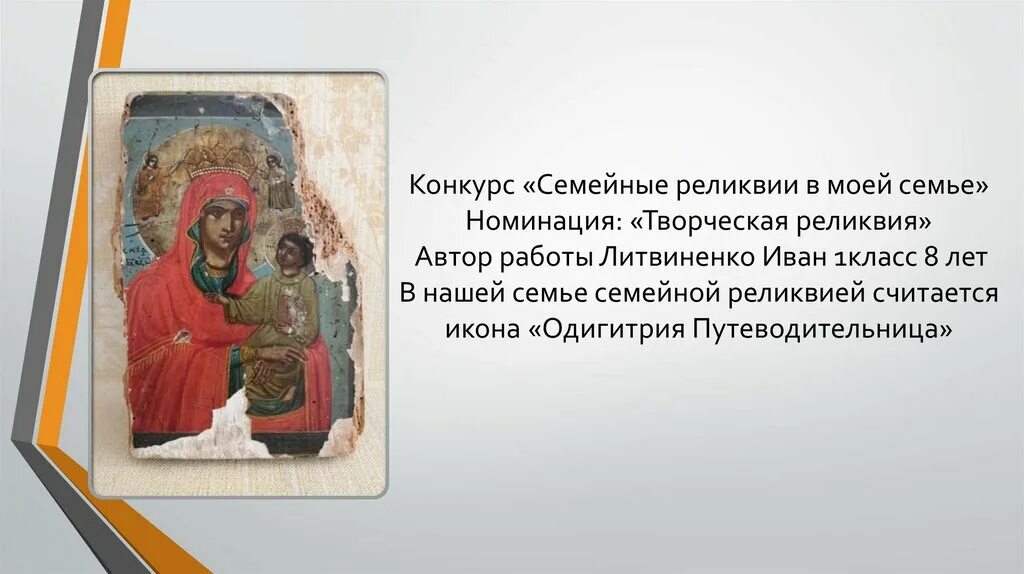 Конкурс «Семейные реликвии в моей семье»
Номинация: «Творческая реликвия»
Автор работы Литвиненко Иван 1класс 8 лет
В нашей семье семейной реликвией считается икона «Одигитрия Путеводительница»